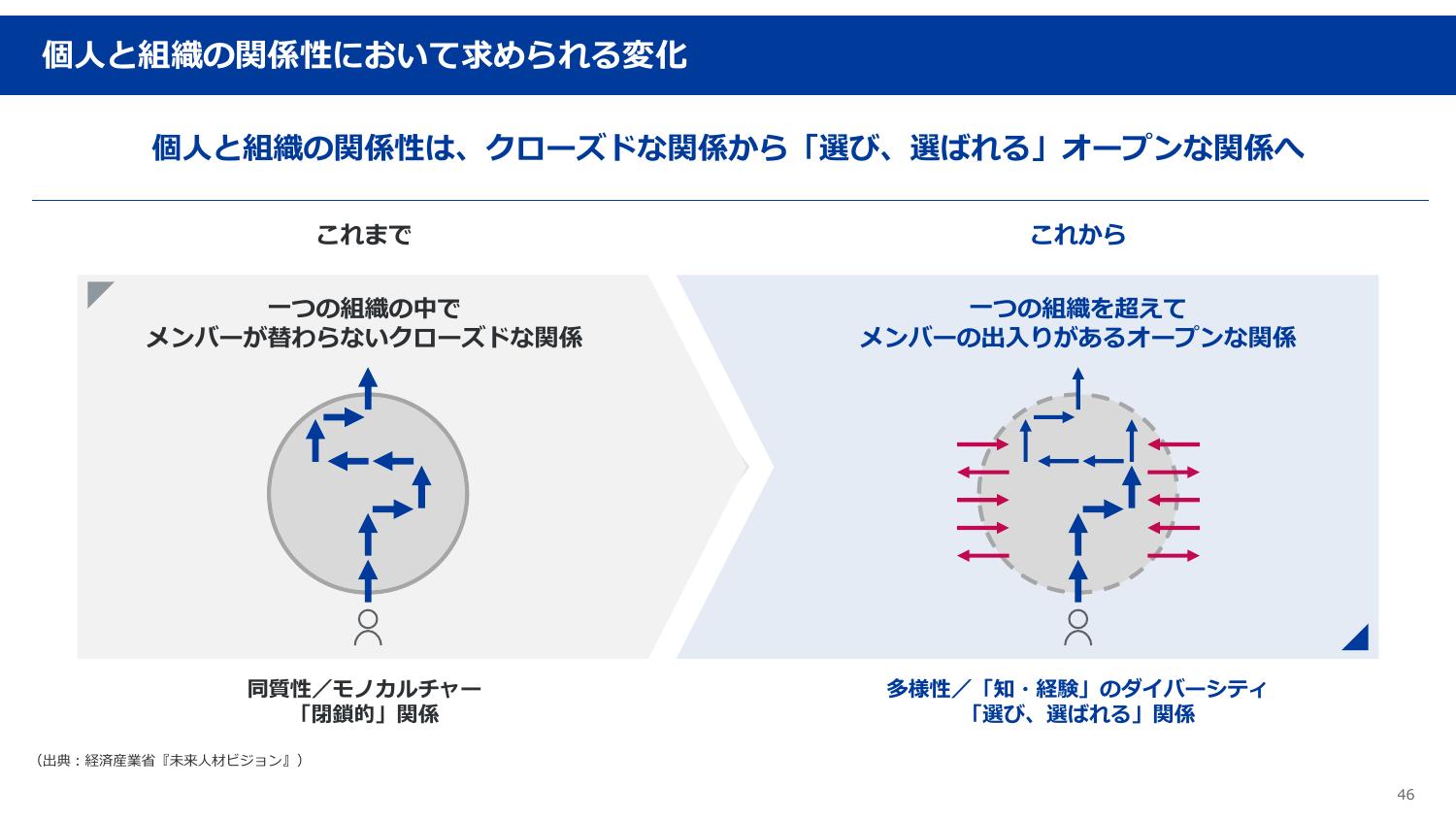 個人と組織の関係性において求められる変化

個人と組織の関係性は、クローズドな関係から「選び、選ばれる」オープンな関係へ

これまで

一つの組織の中で
メンバーが替わらないクローズドな関係

同質性／モノカルチャー
「閉鎖的」関係

これから

一つの組織を超えて
メンバーの出入りがあるオープンな関係

多様性／「知・経験」のダイバーシティ
「選び、選ばれる」関係

（出典：経済産業省『未来人材ビジョン』）

46